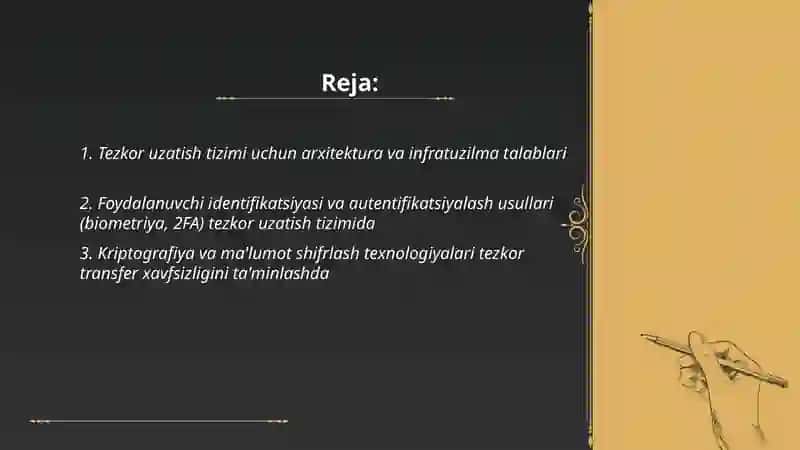 Reja:

1. Tezkor uzatish tizimi uchun arxitektura va infratuzilma talablari

2. Foydalanuvchi identifikatsiyasi va autentifikatsiyalash usullari (biometriya, 2FA) tezkor uzatish tizimida

3. Kriptografiya va ma'lumot shifrlash texnologiyalari tezkor transfer xavfsizligini ta'minlashda